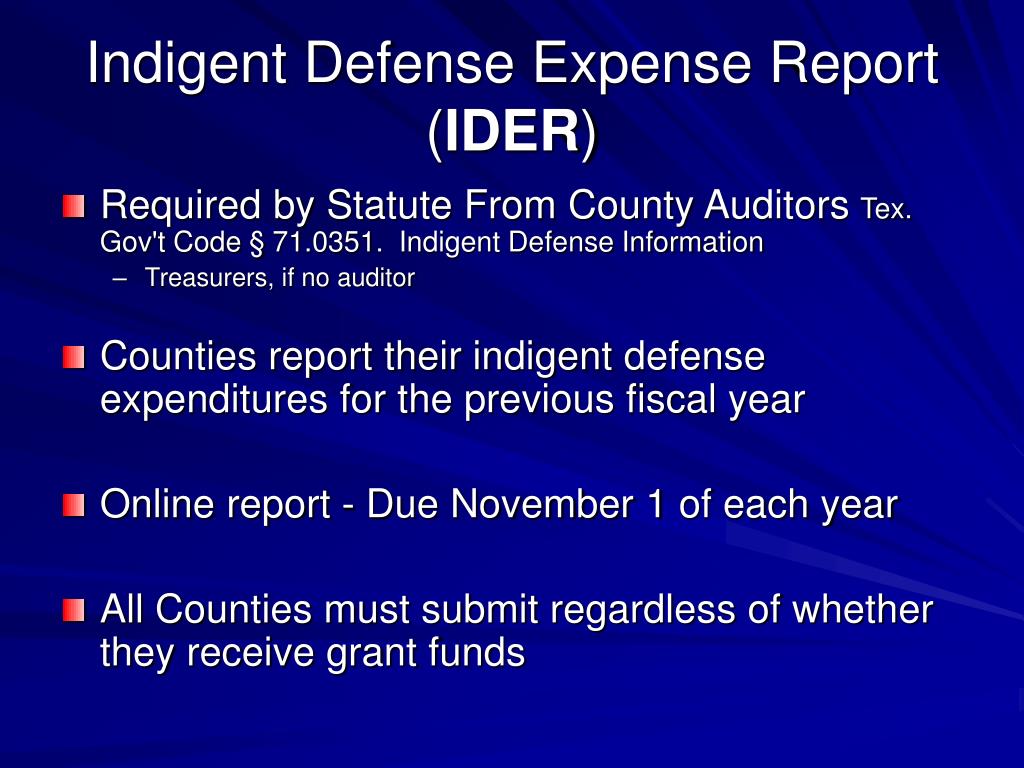 Indigent Defense Expense Report (IDER)

Required by Statute From County Auditors Tex. Gov't Code § 71.0351. Indigent Defense Information

– Treasurers, if no auditor

Counties report their indigent defense expenditures for the previous fiscal year

Online report - Due November 1 of each year

All Counties must submit regardless of whether they receive grant funds